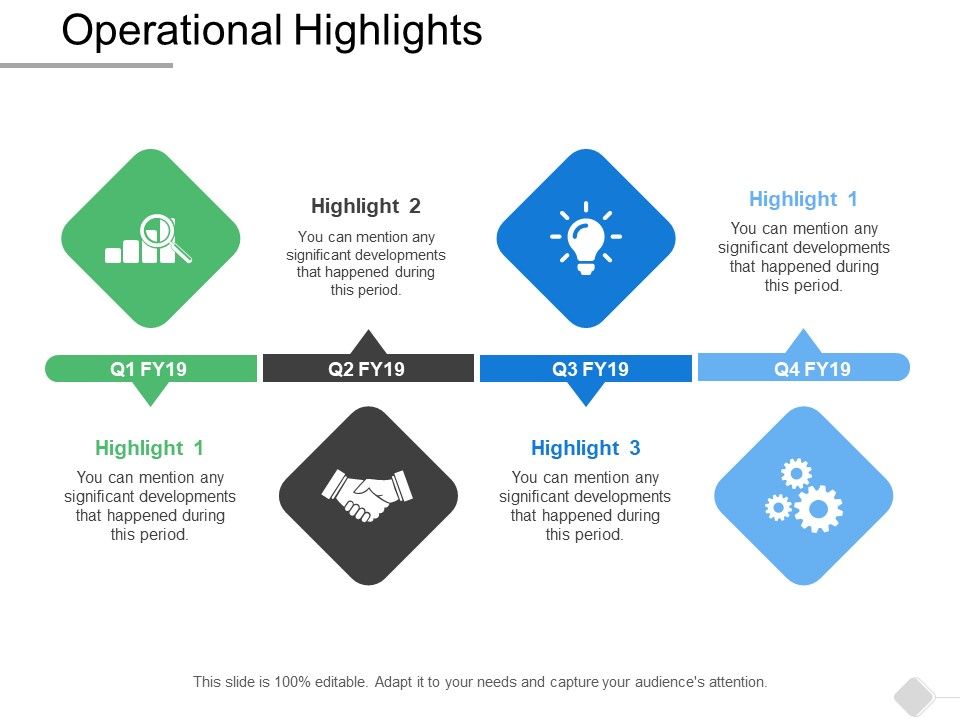 Operational Highlights

Highlight 2
You can mention any significant developments that happened during this period.

Highlight 1
You can mention any significant developments that happened during this period.

Q1 FY19
Q2 FY19
Q3 FY19
Q4 FY19

Highlight 1
You can mention any significant developments that happened during this period.

Highlight 3
You can mention any significant developments that happened during this period.

This slide is 100% editable. Adapt it to your needs and capture your audience's attention.